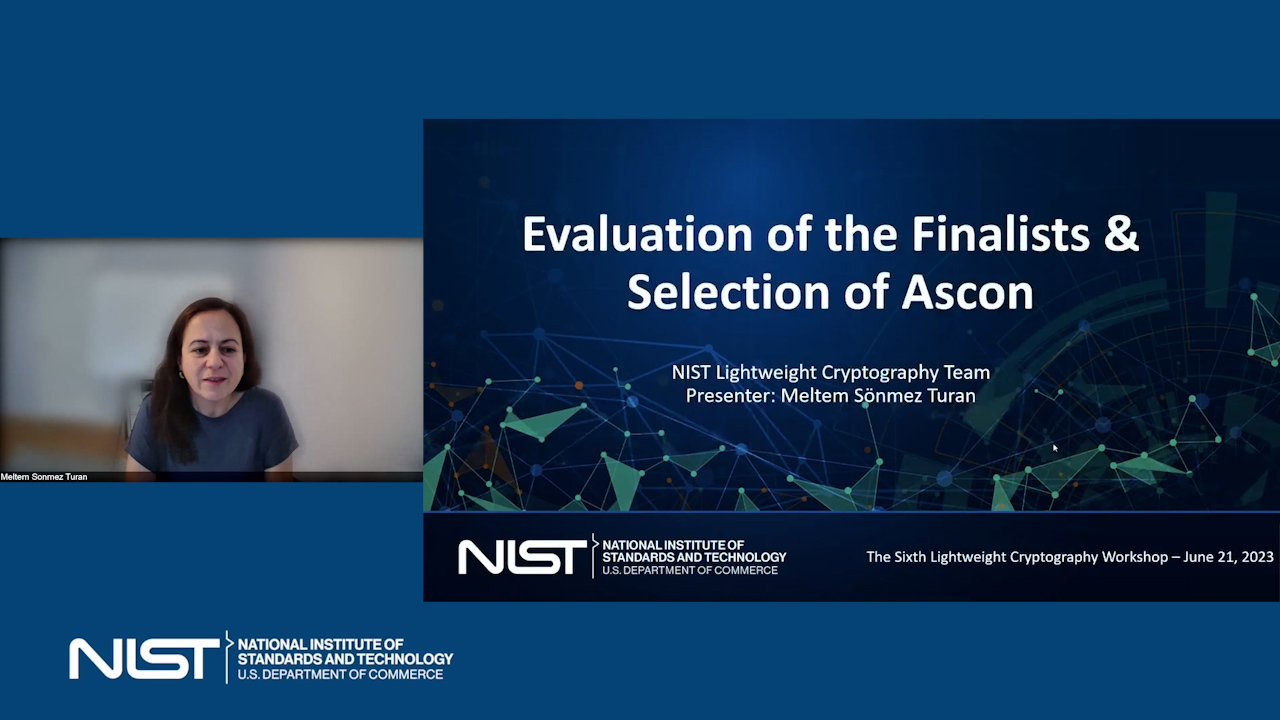 Meltem Sonmez Turan

Evaluation of the Finalists & Selection of Ascon

NIST Lightweight Cryptography Team
Presenter: Meltem Sönmez Turan

NIST NATIONAL INSTITUTE OF STANDARDS AND TECHNOLOGY U.S. DEPARTMENT OF COMMERCE

The Sixth Lightweight Cryptography Workshop – June 21, 2023

NIST NATIONAL INSTITUTE OF STANDARDS AND TECHNOLOGY U.S. DEPARTMENT OF COMMERCE